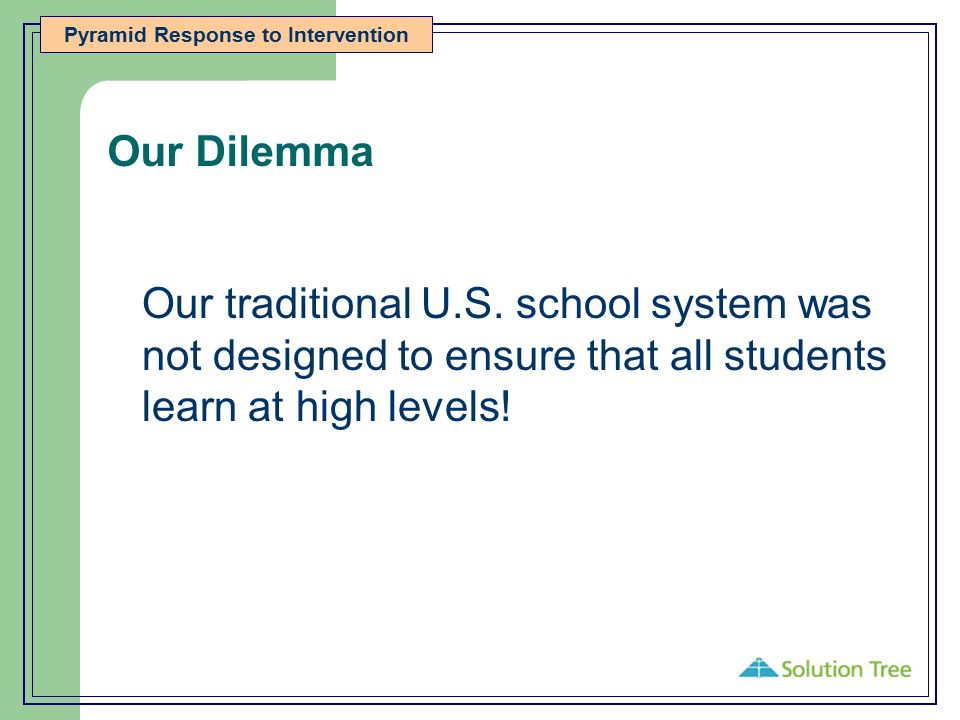 Pyramid Response to Intervention

Our Dilemma

Our traditional U.S. school system was not designed to ensure that all students learn at high levels!

Solution Tree